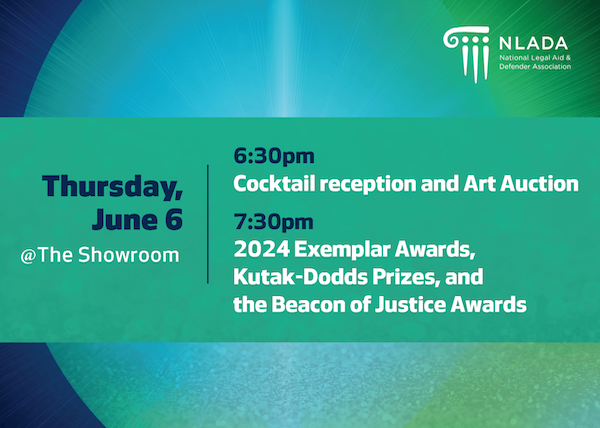 NLADA
National Legal Aid & Defender Association

Thursday, June 6
@The Showroom

6:30pm
Cocktail reception and Art Auction

7:30pm
2024 Exemplar Awards, Kutak-Dodds Prizes, and the Beacon of Justice Awards